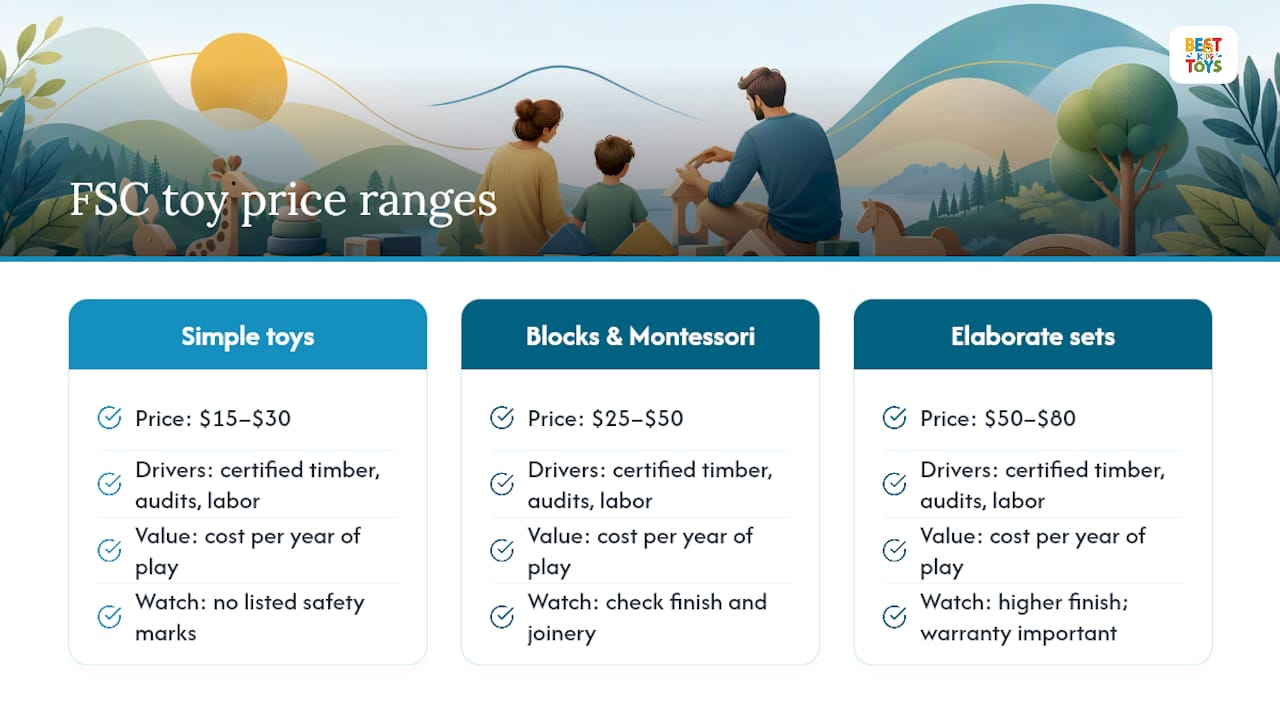 BEST KIDS TOYS

FSC toy price ranges

Simple toys

Price: \$15–\$30

Drivers: certified timber, audits, labor

Value: cost per year of play

Watch: no listed safety marks

Blocks & Montessori

Price: \$25–\$50

Drivers: certified timber, audits, labor

Value: cost per year of play

Watch: check finish and joinery

Elaborate sets

Price: \$50–\$80

Drivers: certified timber, audits, labor

Value: cost per year of play

Watch: higher finish; warranty important